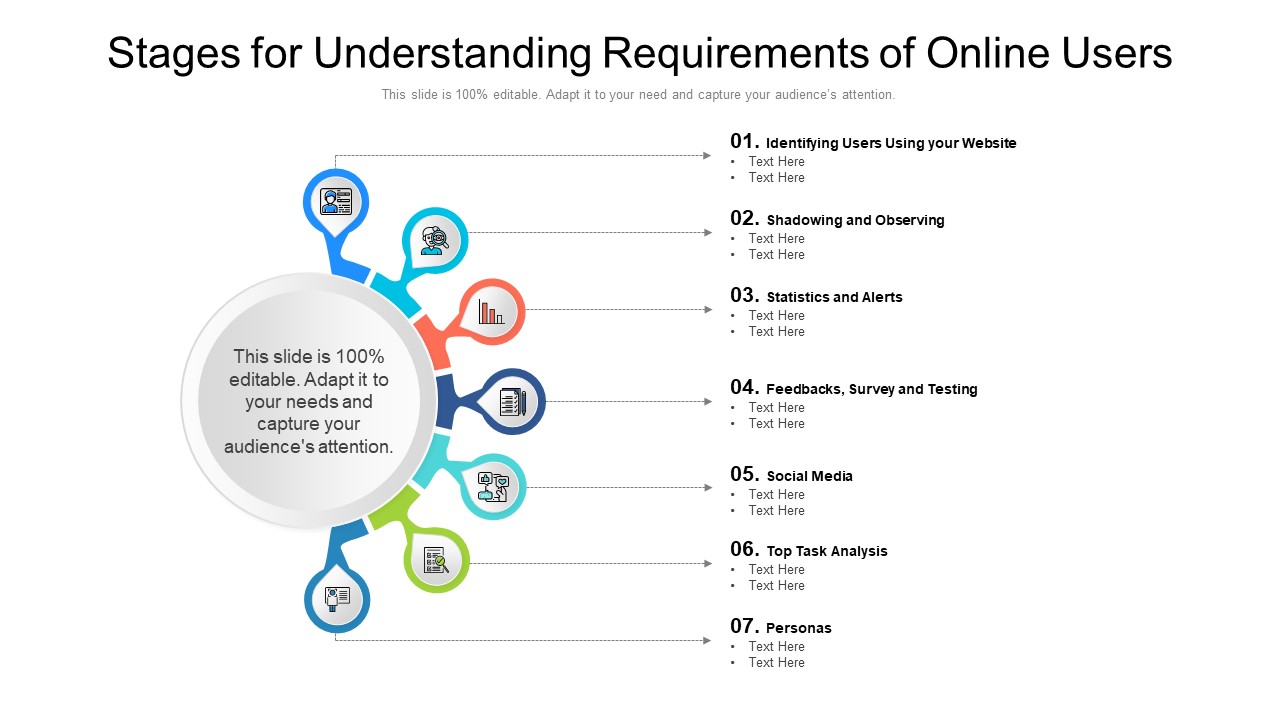 Stages for Understanding Requirements of Online Users

This slide is 100% editable. Adapt it to your need and capture your audience's attention.

This slide is 100% editable. Adapt it to your needs and capture your audience's attention.

01. Identifying Users Using your Website
• Text Here
• Text Here

02. Shadowing and Observing
• Text Here
• Text Here

03. Statistics and Alerts
• Text Here
• Text Here

04. Feedbacks, Survey and Testing
• Text Here
• Text Here

05. Social Media
• Text Here
• Text Here

06. Top Task Analysis
• Text Here
• Text Here

07. Personas
• Text Here
• Text Here